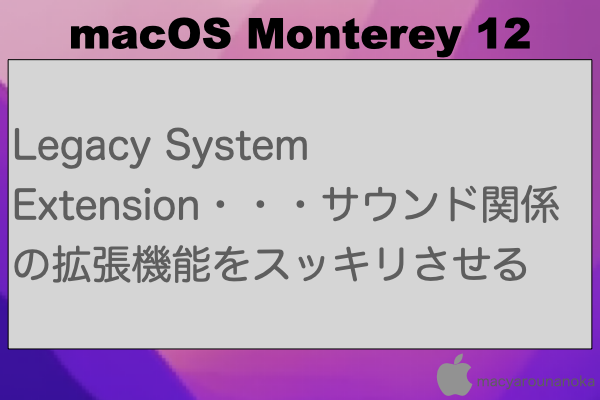 macOS Monterey 12

Legacy System Extension・・・サウンド関係の拡張機能をスッキリさせる

macyarounanoka